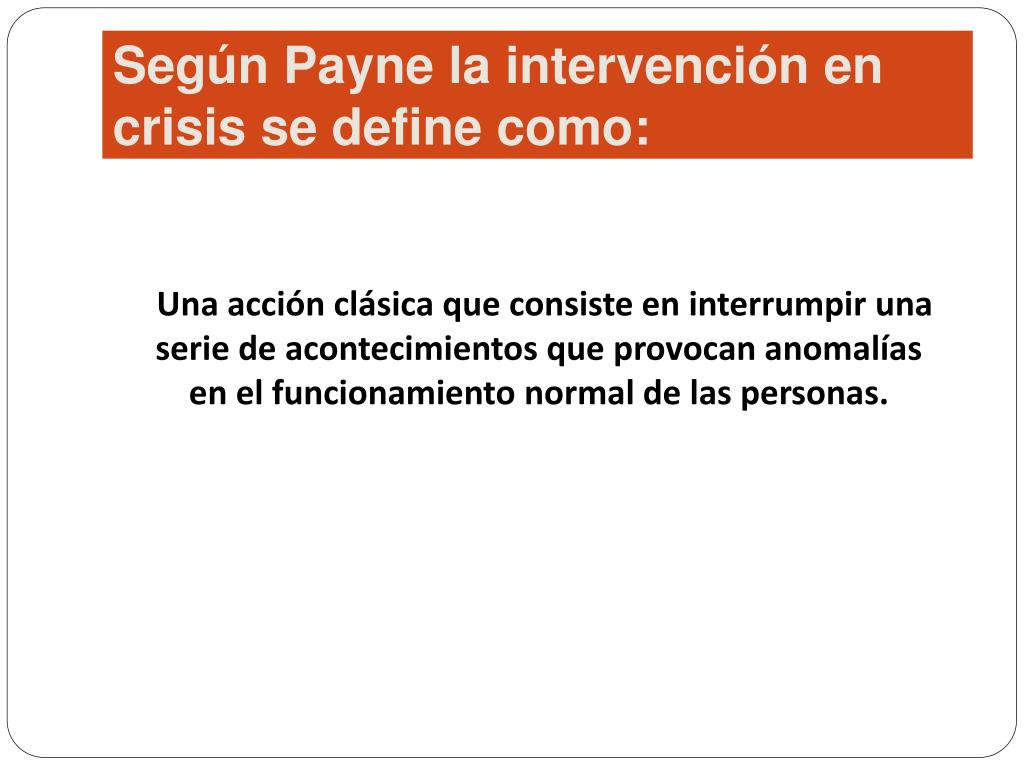 Según Payne la intervención en crisis se define como:

Una acción clásica que consiste en interrumpir una serie de acontecimientos que provocan anomalías en el funcionamiento normal de las personas.